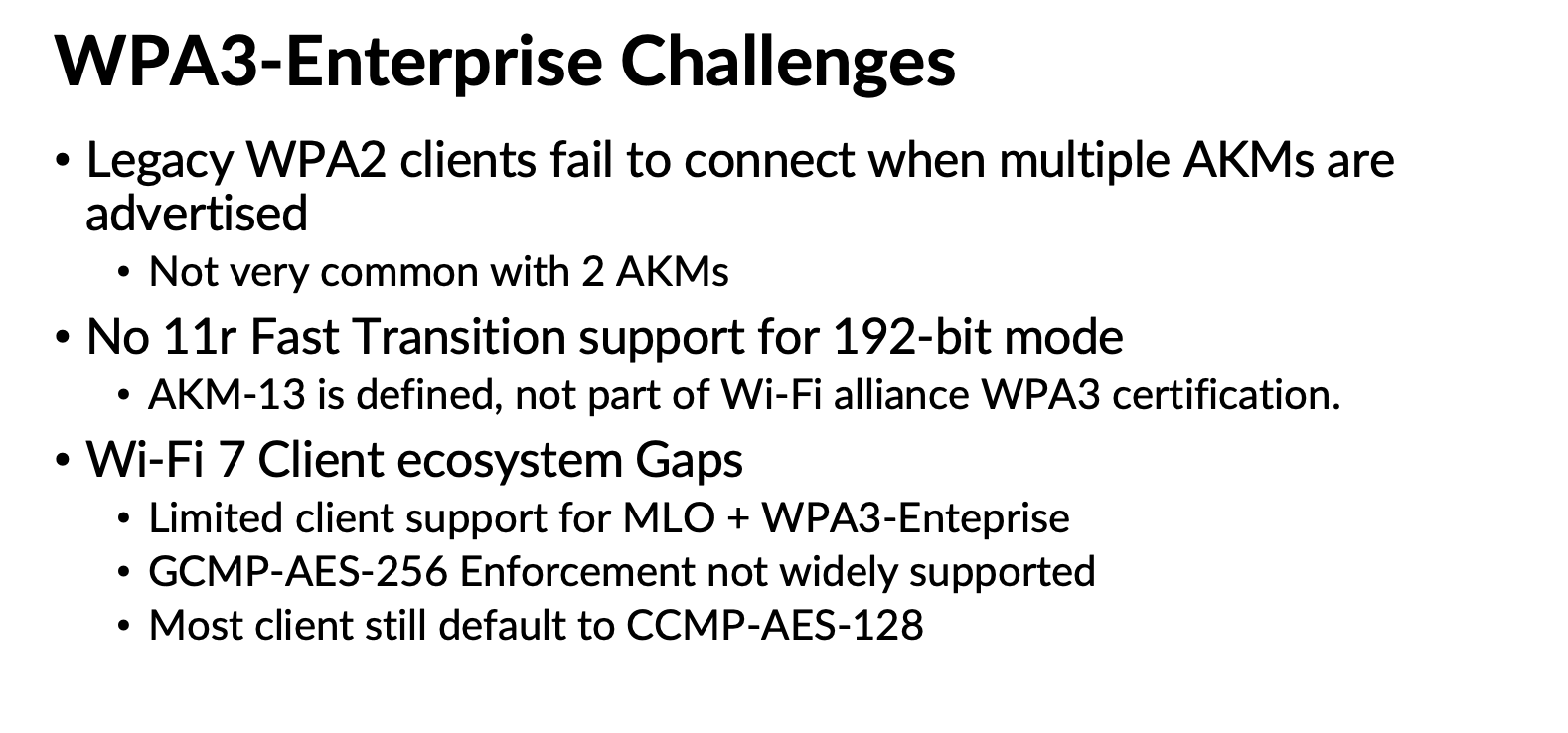 WPA3-Enterprise Challenges

• Legacy WPA2 clients fail to connect when multiple AKMs are advertised
  • Not very common with 2 AKMs
• No 11r Fast Transition support for 192-bit mode
  • AKM-13 is defined, not part of Wi-Fi alliance WPA3 certification.
• Wi-Fi 7 Client ecosystem Gaps
  • Limited client support for MLO + WPA3-Enteprise
  • GCMP-AES-256 Enforcement not widely supported
  • Most client still default to CCMP-AES-128